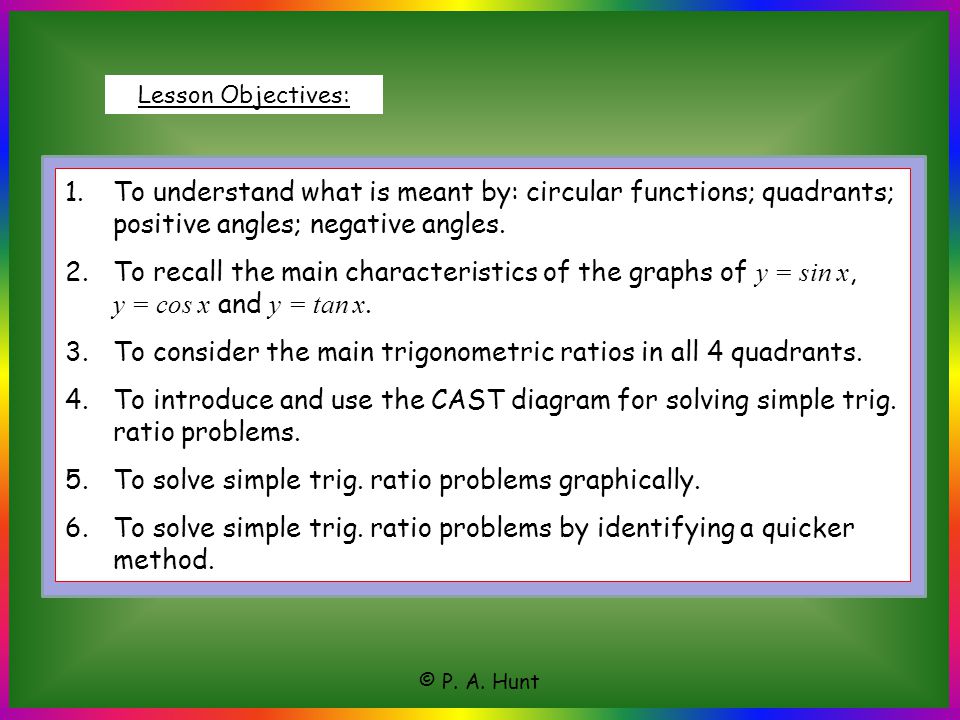 Lesson Objectives:

1. To understand what is meant by: circular functions; quadrants; positive angles; negative angles.

2. To recall the main characteristics of the graphs of $y = \sin x$, $y = \cos x$ and $y = \tan x$.

3. To consider the main trigonometric ratios in all 4 quadrants.

4. To introduce and use the CAST diagram for solving simple trig. ratio problems.

5. To solve simple trig. ratio problems graphically.

6. To solve simple trig. ratio problems by identifying a quicker method.

© P. A. Hunt